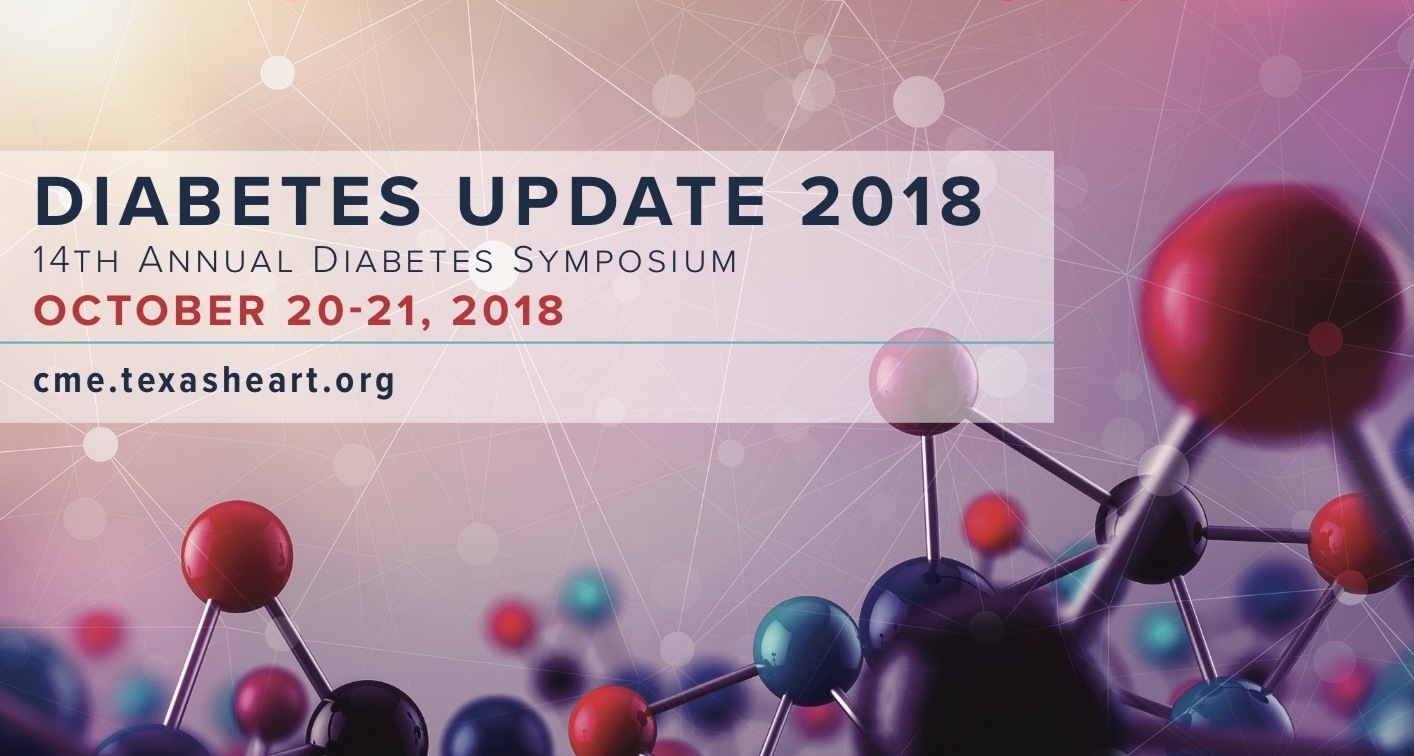 DIABETES UPDATE 2018
14TH ANNUAL DIABETES SYMPOSIUM
OCTOBER 20-21, 2018

cme.texasheart.org